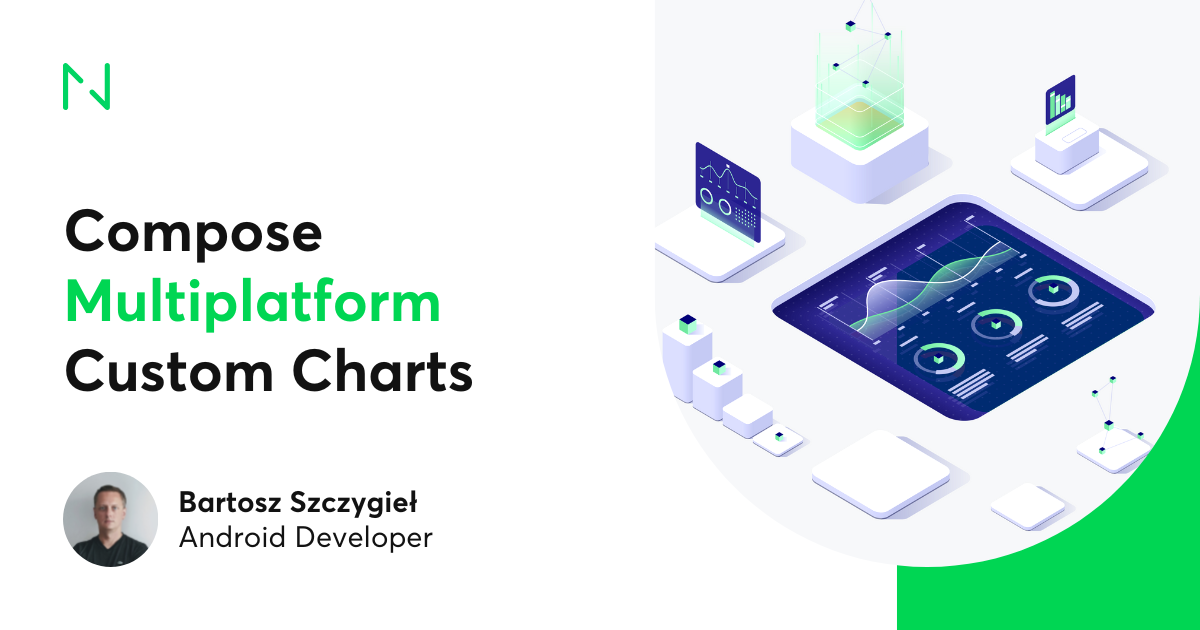 Compose
Multiplatform
Custom Charts

Bartosz Szczygieł
Android Developer